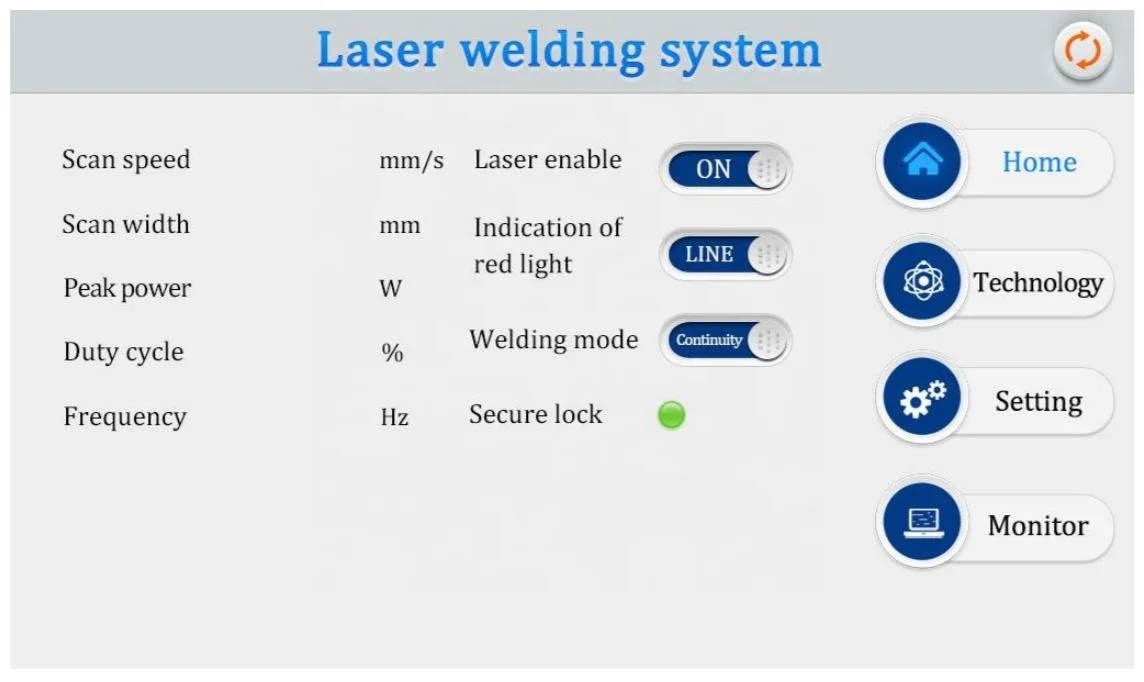 Laser welding system

Scan speed mm/s
Scan width mm
Peak power W
Duty cycle %
Frequency Hz

Laser enable ON
Indication of red light LINE
Welding mode Continuity
Secure lock

Home
Technology
Setting
Monitor